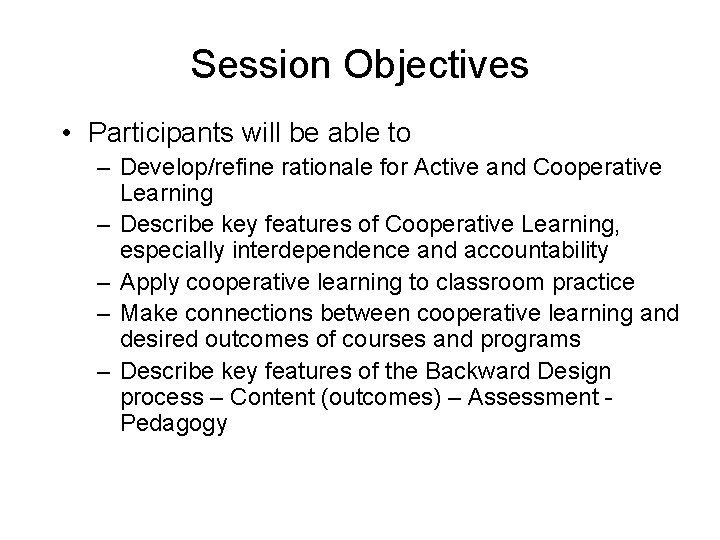 Session Objectives

• Participants will be able to
– Develop/refine rationale for Active and Cooperative Learning
– Describe key features of Cooperative Learning, especially interdependence and accountability
– Apply cooperative learning to classroom practice
– Make connections between cooperative learning and desired outcomes of courses and programs
– Describe key features of the Backward Design process – Content (outcomes) – Assessment - Pedagogy